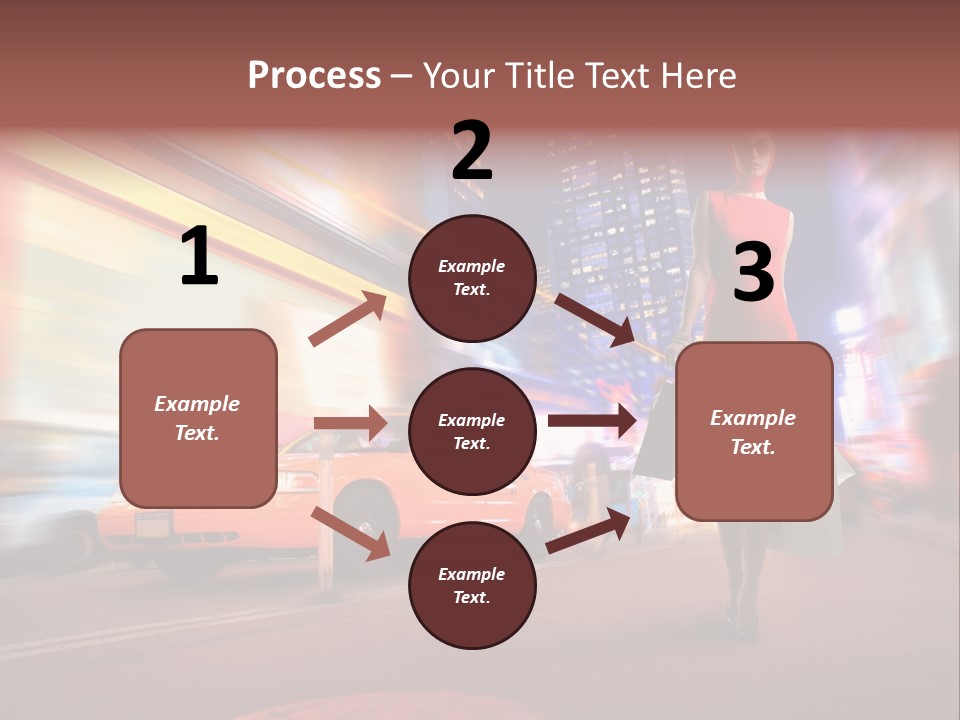 Process – Your Title Text Here

1

Example Text.

2

Example Text.

Example Text.

Example Text.

3

Example Text.